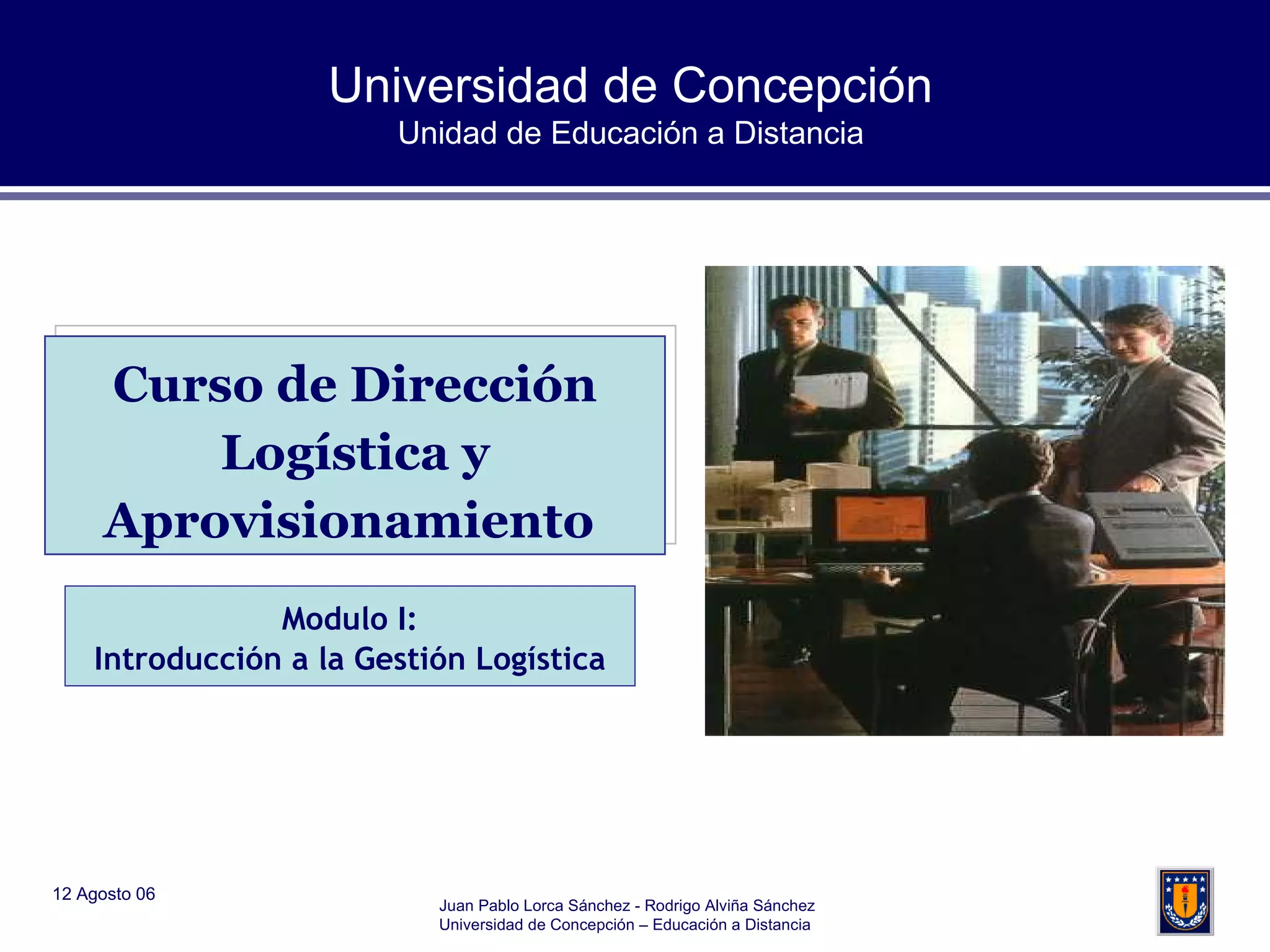 Universidad de Concepción
Unidad de Educación a Distancia

Curso de Dirección Logística y Aprovisionamiento

Modulo I:
Introducción a la Gestión Logística

12 Agosto 06

Juan Pablo Lorca Sánchez - Rodrigo Alviña Sánchez
Universidad de Concepción – Educación a Distancia